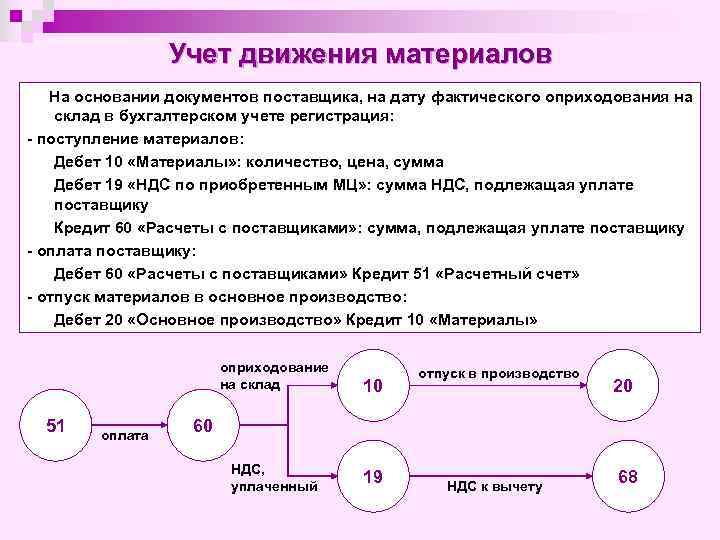 Учет движения материалов

На основании документов поставщика, на дату фактического оприходования на склад в бухгалтерском учете регистрация:
- поступление материалов:
Дебет 10 «Материалы»: количество, цена, сумма
Дебет 19 «НДС по приобретенным МЦ»: сумма НДС, подлежащая уплате поставщику
Кредит 60 «Расчеты с поставщиками»: сумма, подлежащая уплате поставщику
- оплата поставщику:
Дебет 60 «Расчеты с поставщиками» Кредит 51 «Расчетный счет»
- отпуск материалов в основное производство:
Дебет 20 «Основное производство» Кредит 10 «Материалы»

51
оплата
60
оприходование на склад
10
отпуск в производство
20
НДС, уплаченный
19
НДС к вычету
68